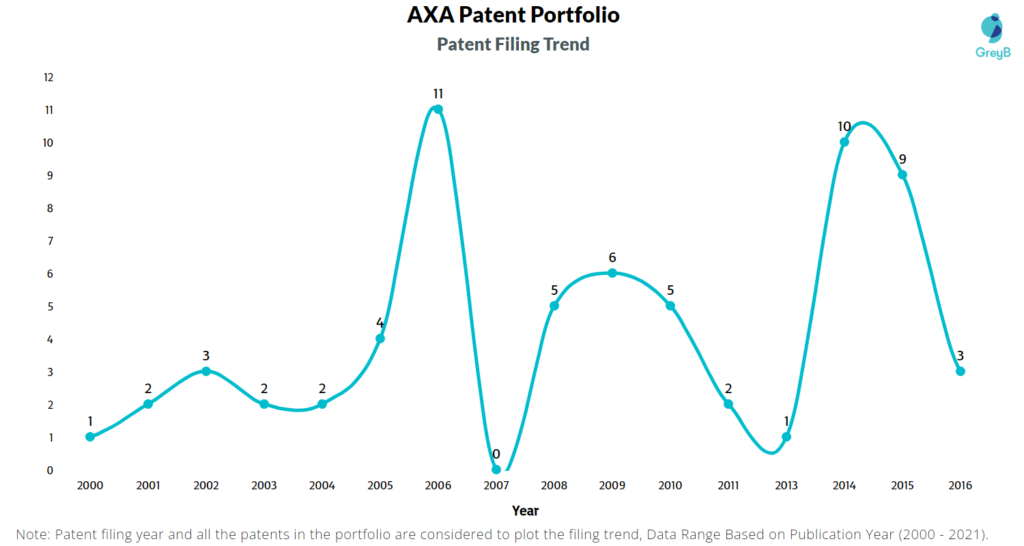 AXA Patent Portfolio

Patent Filing Trend

GreyB

12
11
10
9
8
7
6
5
4
3
2
1
0

1 2 3 2 2 4 11 0 5 6 5 2 1 10 9 3

2000 2001 2002 2003 2004 2005 2006 2007 2008 2009 2010 2011 2013 2014 2015 2016

Year

Note: Patent filing year and all the patents in the portfolio are considered to plot the filing trend, Data Range Based on Publication Year (2000 - 2021).